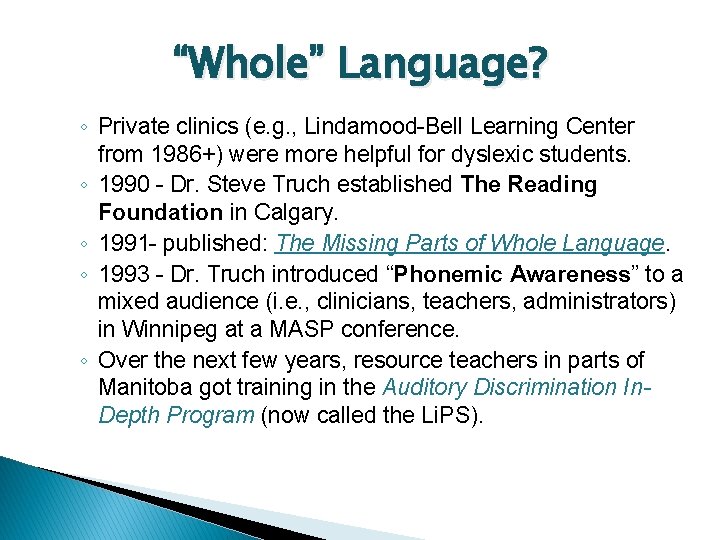 “Whole” Language?

◦ Private clinics (e.g., Lindamood-Bell Learning Center from 1986+) were more helpful for dyslexic students.
◦ 1990 - Dr. Steve Truch established The Reading Foundation in Calgary.
◦ 1991- published: The Missing Parts of Whole Language.
◦ 1993 - Dr. Truch introduced “Phonemic Awareness” to a mixed audience (i.e., clinicians, teachers, administrators) in Winnipeg at a MASP conference.
◦ Over the next few years, resource teachers in parts of Manitoba got training in the Auditory Discrimination In-Depth Program (now called the LiPS).